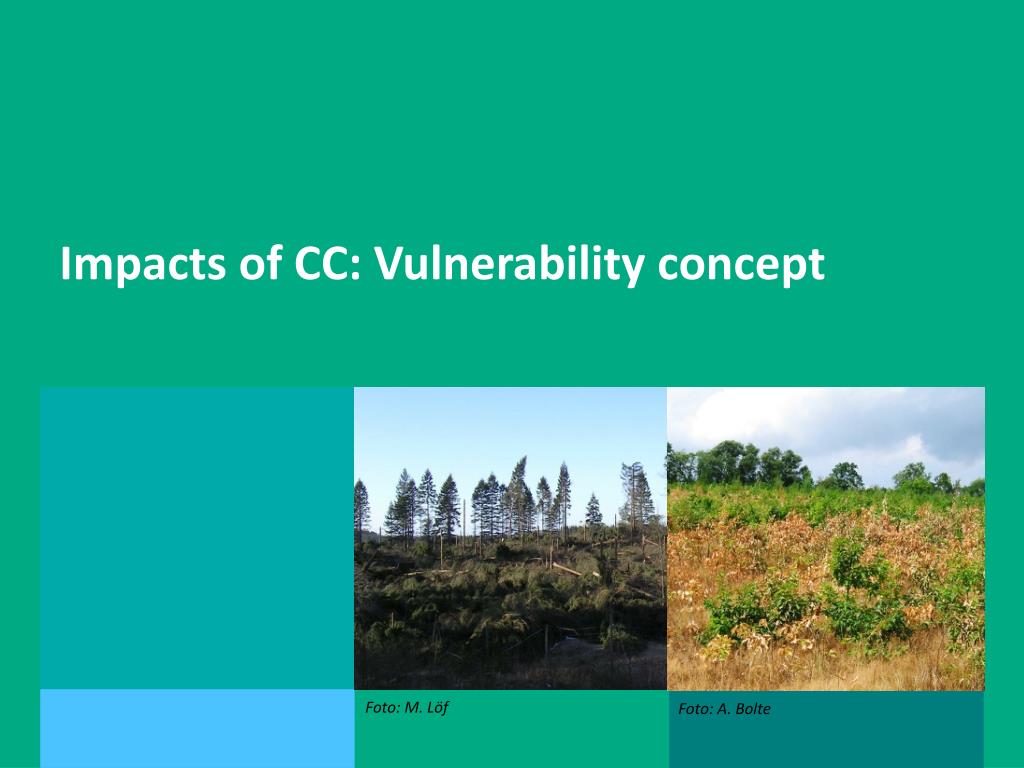 Impacts of CC: Vulnerability concept

Foto: M. Löf

Foto: A. Bolte